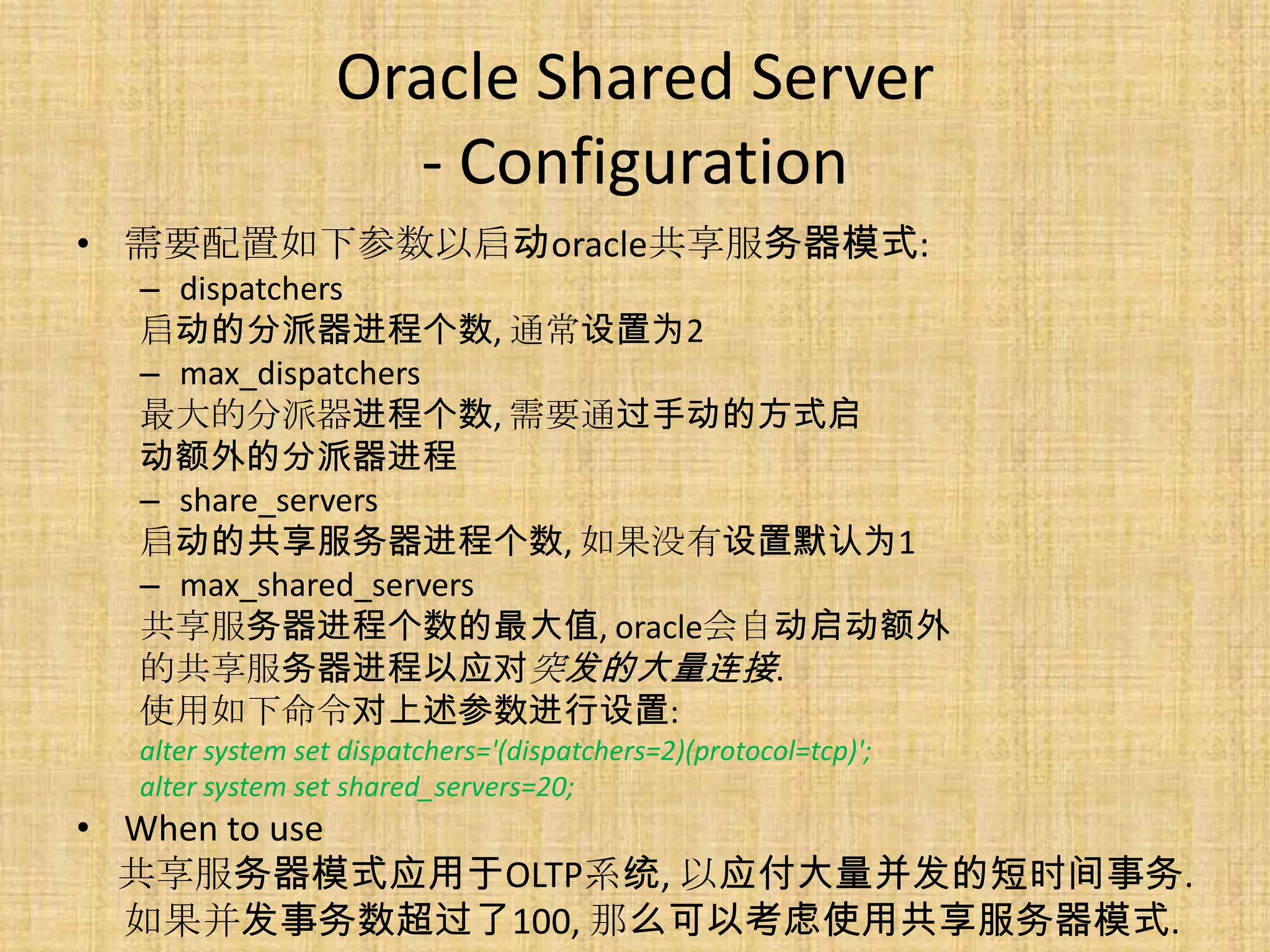 Oracle Shared Server
- Configuration

• 需要配置如下参数以启动oracle共享服务器模式:
– dispatchers
启动的分派器进程个数, 通常设置为2
– max_dispatchers
最大的分派器进程个数, 需要通过手动的方式启动额外的分派器进程
– share_servers
启动的共享服务器进程个数, 如果没有设置默认为1
– max_shared_servers
共享服务器进程个数的最大值, oracle会自动启动额外的共享服务器进程以应对突发的大量连接.
使用如下命令对上述参数进行设置:
alter system set dispatchers='(dispatchers=2)(protocol=tcp)';
alter system set shared_servers=20;

• When to use
共享服务器模式应用于OLTP系统, 以应付大量并发的短时间事务.
如果并发事务数超过了100, 那么可以考虑使用共享服务器模式.